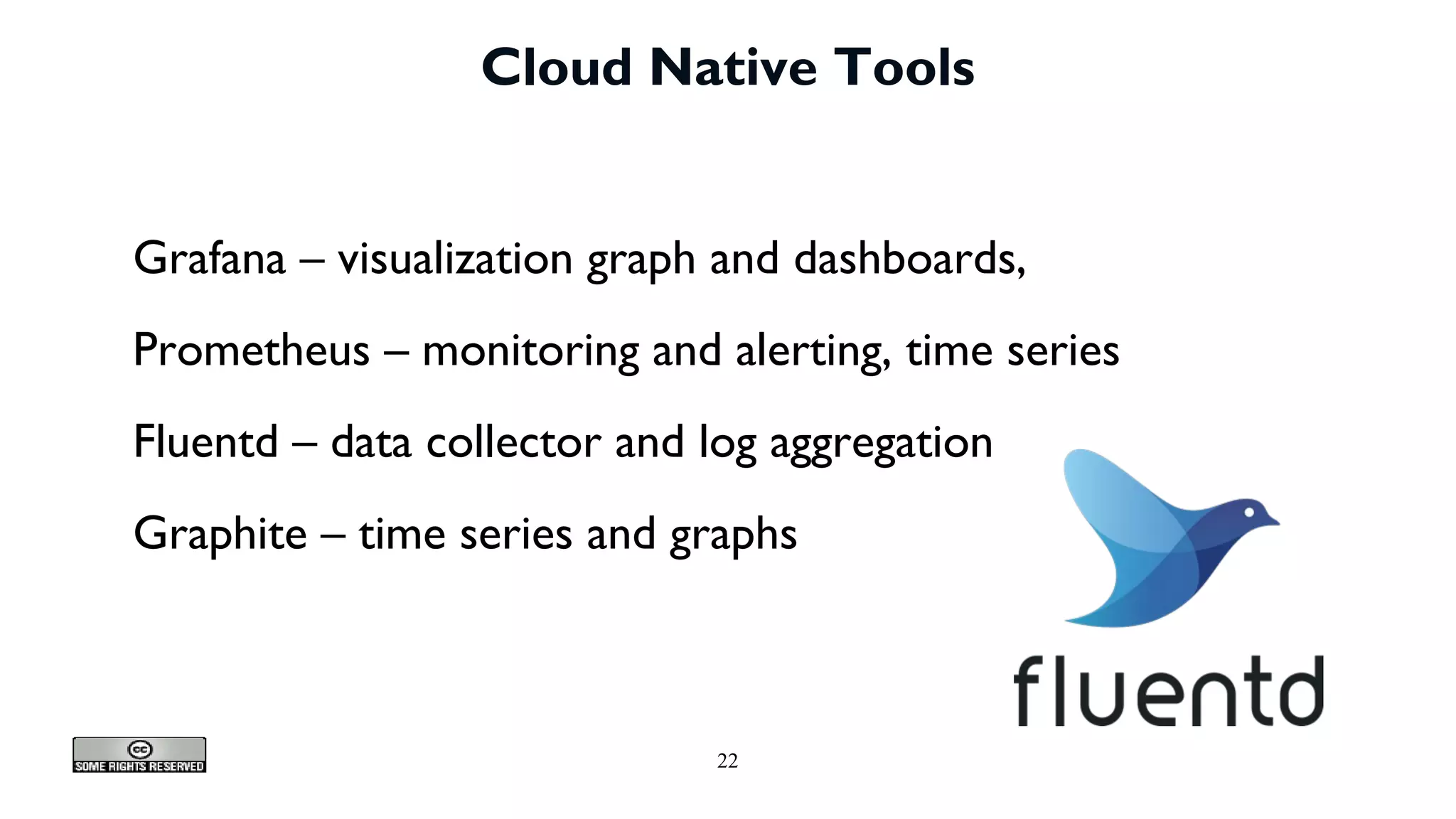 Cloud Native Tools

Grafana – visualization graph and dashboards,

Prometheus – monitoring and alerting, time series

Fluentd – data collector and log aggregation

Graphite – time series and graphs

fluentd

cc
SOME RIGHTS RESERVED

22